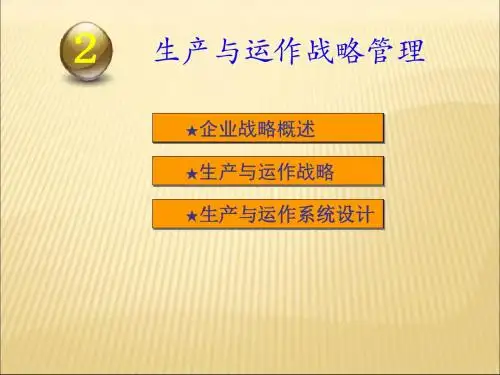 2 生产与运作战略管理

★企业战略概述

★生产与运作战略

★生产与运作系统设计